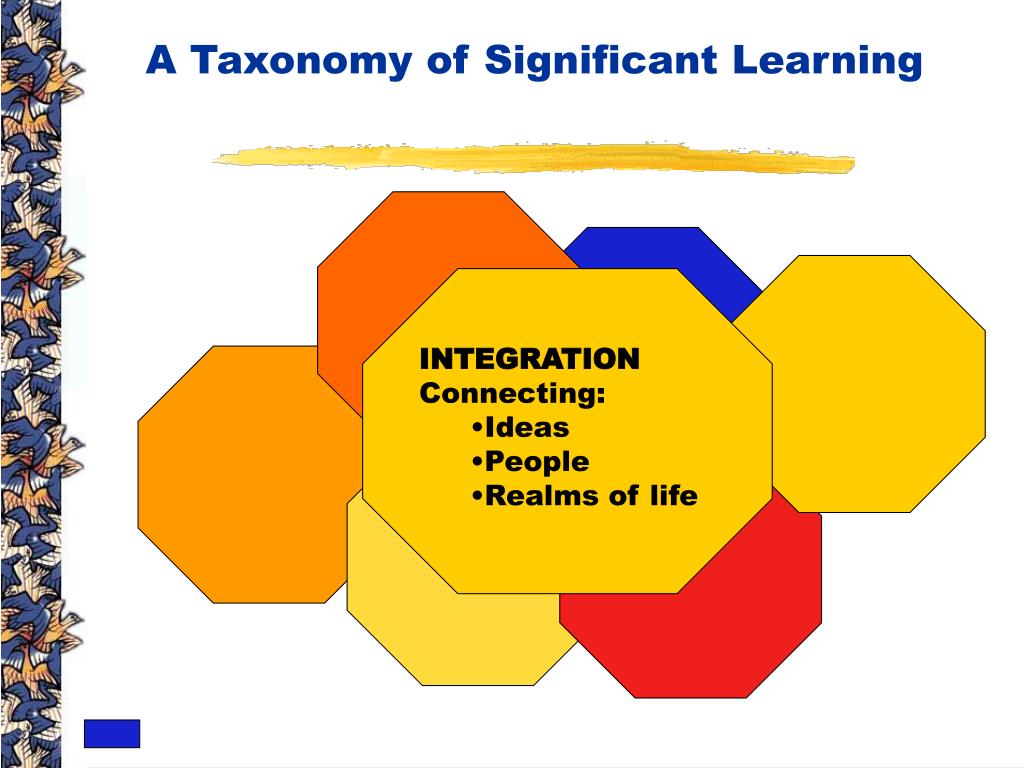 A Taxonomy of Significant Learning

INTEGRATION
Connecting:
•Ideas
•People
•Realms of life